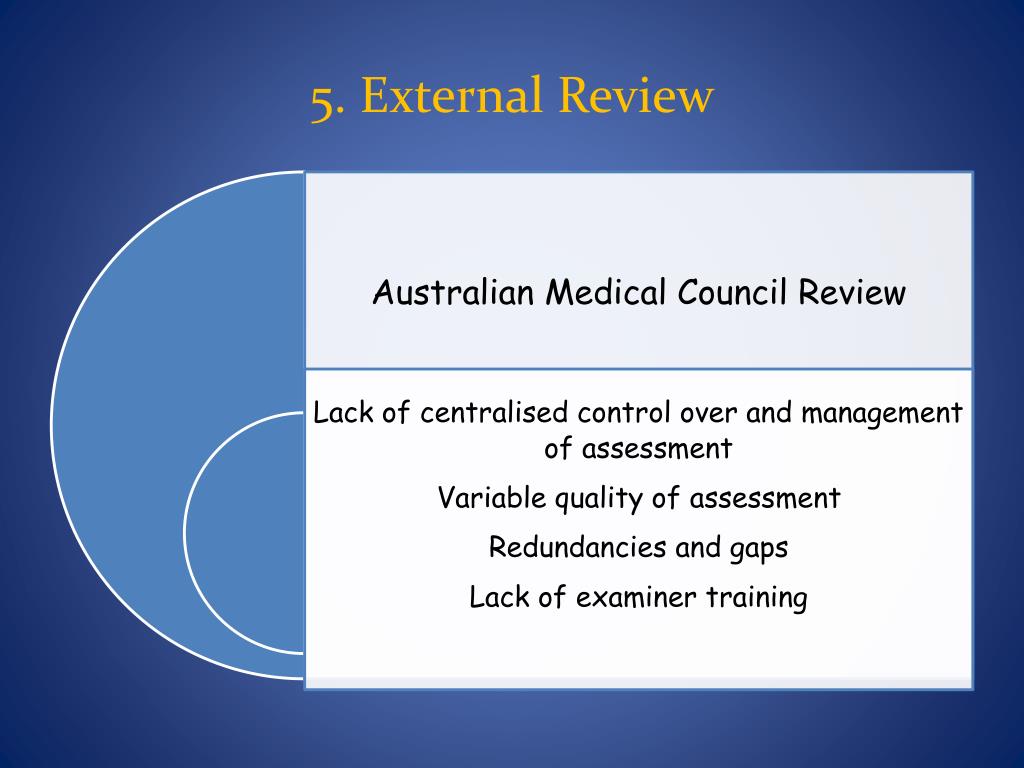 5. External Review

Australian Medical Council Review

Lack of centralised control over and management of assessment

Variable quality of assessment

Redundancies and gaps

Lack of examiner training